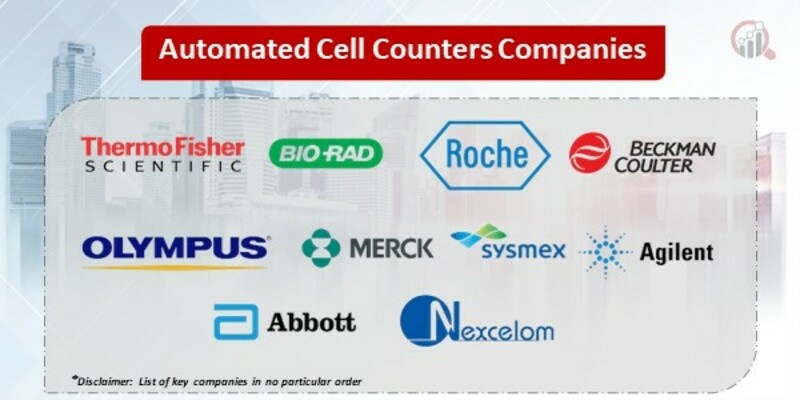 Automated Cell Counters Companies

ThermoFisher SCIENTIFIC

BIO-RAD

Roche

BECKMAN COULTER

OLYMPUS

MERCK

sysmex

Agilent

Abbott

Nexcelom

*Disclaimer: List of key companies in no particular order